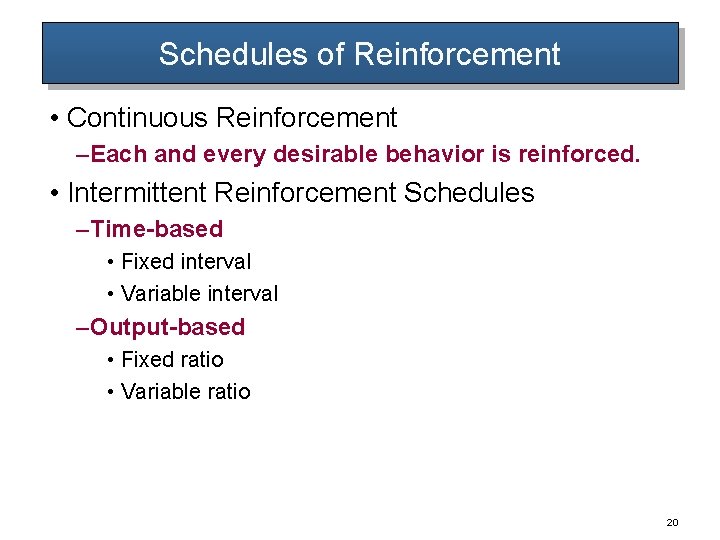 Schedules of Reinforcement

• Continuous Reinforcement

–Each and every desirable behavior is reinforced.

• Intermittent Reinforcement Schedules

–Time-based

• Fixed interval

• Variable interval

–Output-based

• Fixed ratio

• Variable ratio

20